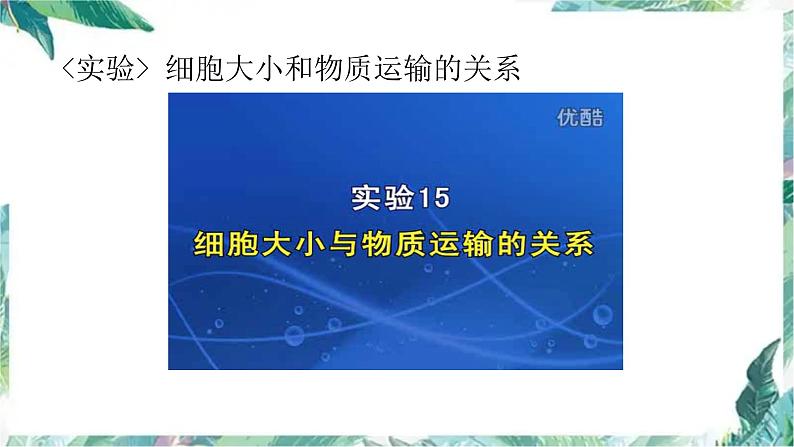 〈实验〉细胞大小和物质运输的关系

优酷

实验15
细胞大小与物质运输的关系